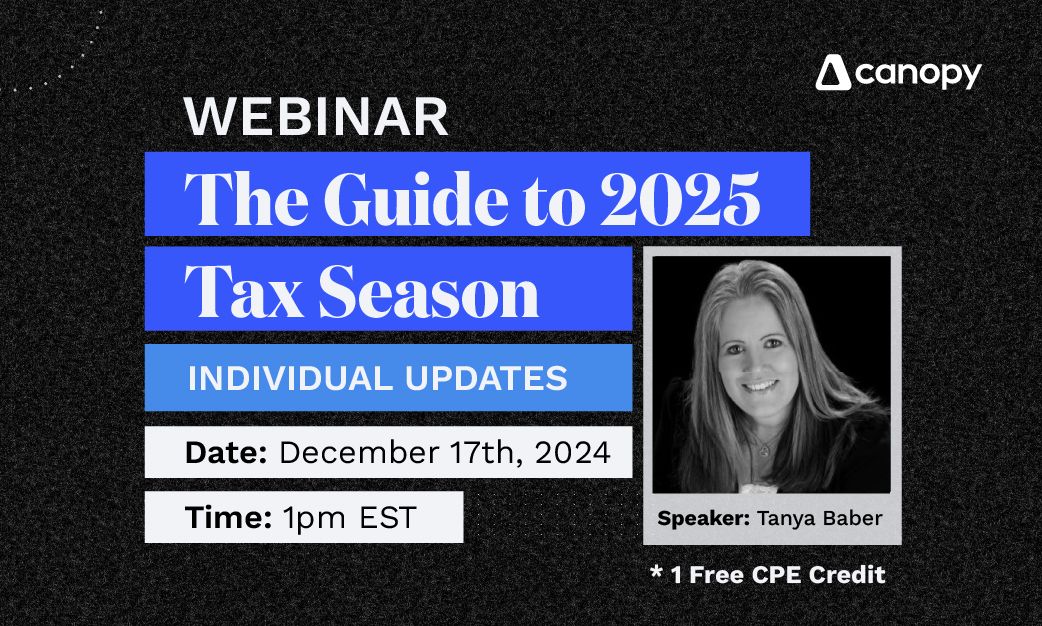 canopy

WEBINAR

The Guide to 2025 Tax Season

INDIVIDUAL UPDATES

Date: December 17th, 2024

Time: 1pm EST

Speaker: Tanya Baber

* 1 Free CPE Credit